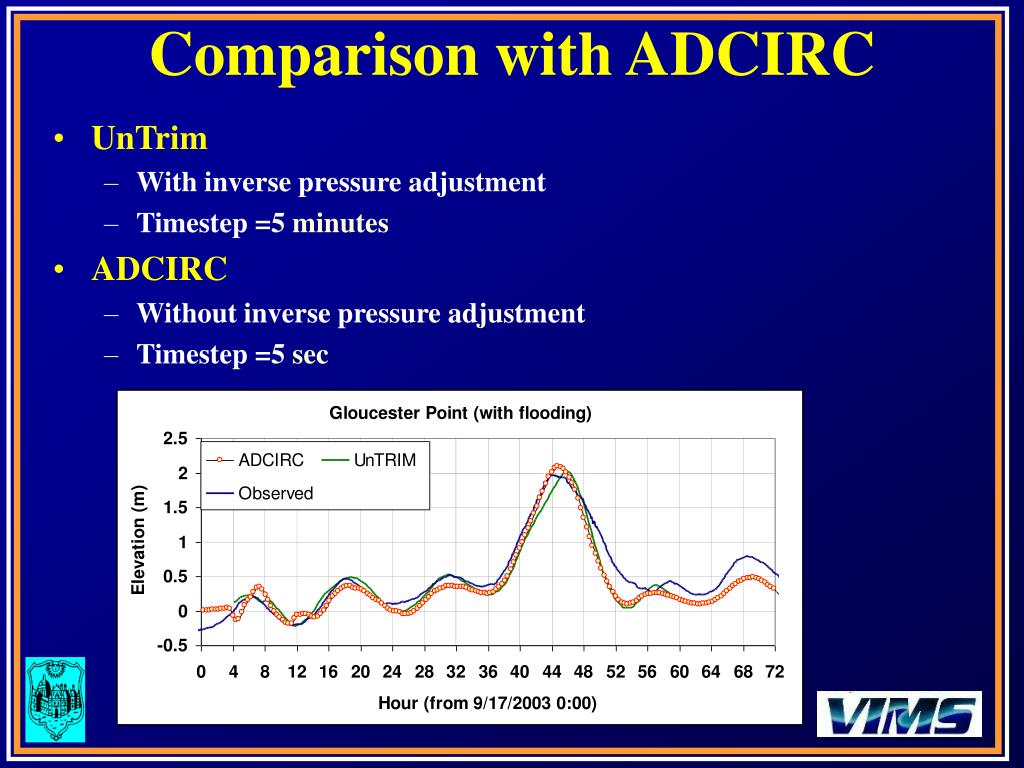 Comparison with ADCIRC

• UnTrim
  – With inverse pressure adjustment
  – Timestep =5 minutes
• ADCIRC
  – Without inverse pressure adjustment
  – Timestep =5 sec

Gloucester Point (with flooding)

ADCIRC
UnTRIM
Observed

Elevation (m)

2.5
2
1.5
1
0.5
0
-0.5

0 4 8 12 16 20 24 28 32 36 40 44 48 52 56 60 64 68 72

Hour (from 9/17/2003 0:00)

VIMS